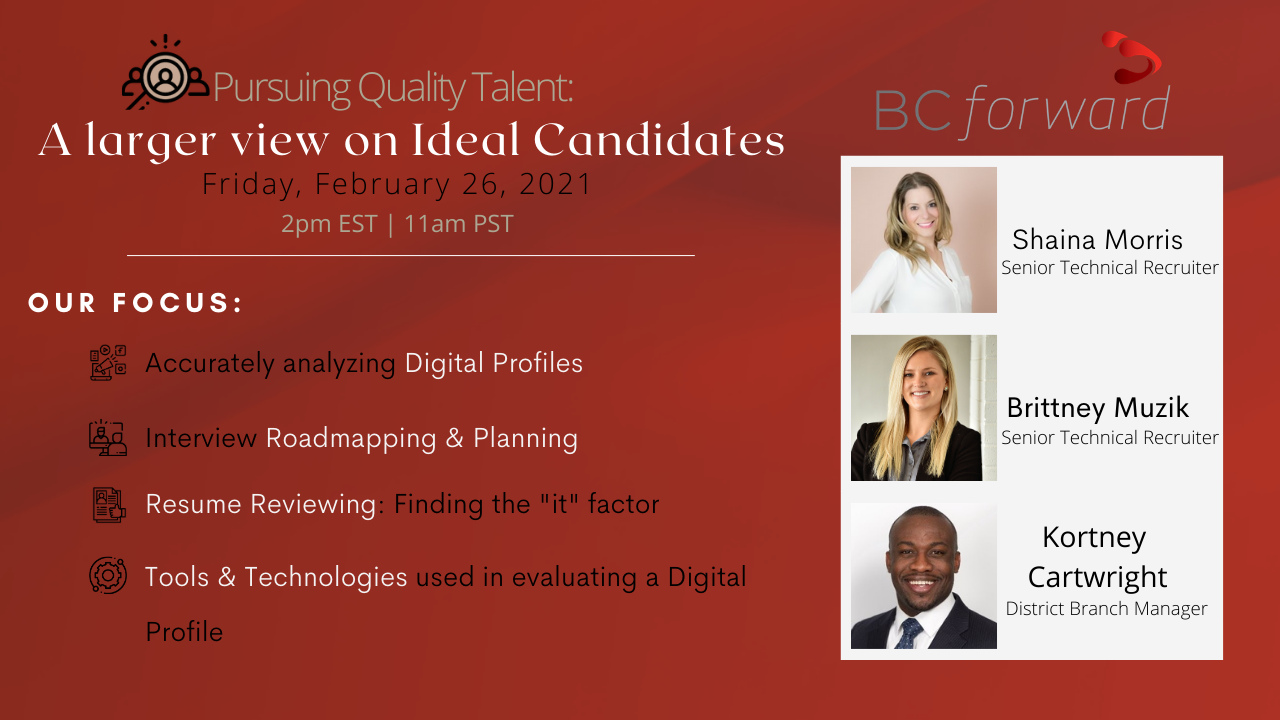 Pursuing Quality Talent:
A larger view on Ideal Candidates
Friday, February 26, 2021
2pm EST | 11am PST

OUR FOCUS:

Accurately analyzing Digital Profiles

Interview Roadmapping & Planning

Resume Reviewing: Finding the "it" factor

Tools & Technologies used in evaluating a Digital Profile

BC forward

Shaina Morris
Senior Technical Recruiter

Brittney Muzik
Senior Technical Recruiter

Kortney Cartwright
District Branch Manager